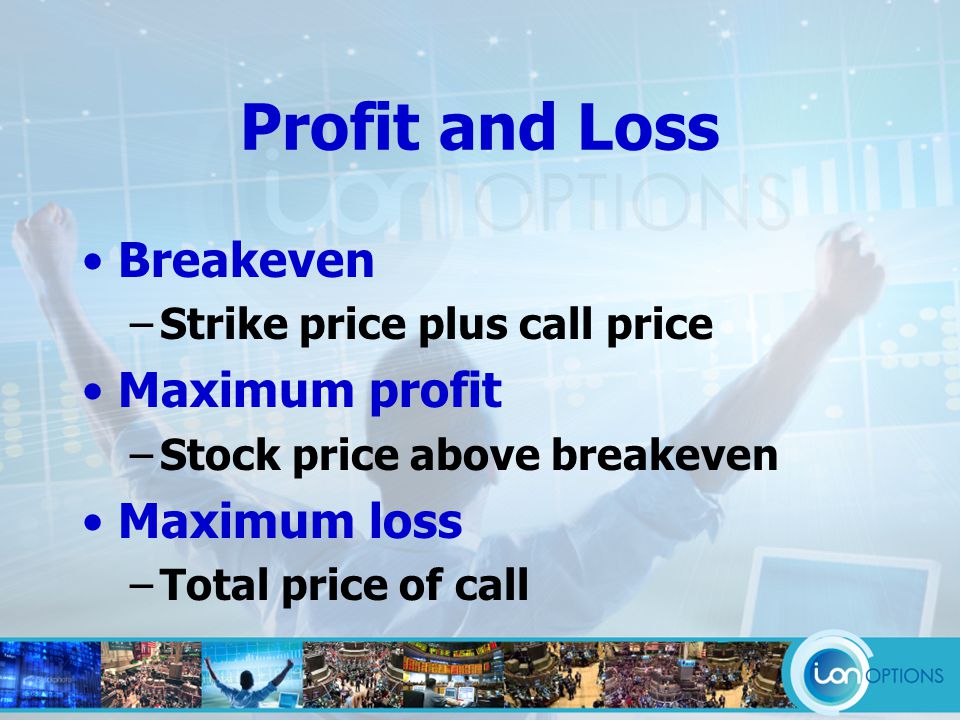 Profit and Loss

ion OPTIONS

• Breakeven
– Strike price plus call price
• Maximum profit
– Stock price above breakeven
• Maximum loss
– Total price of call

ion OPTIONS